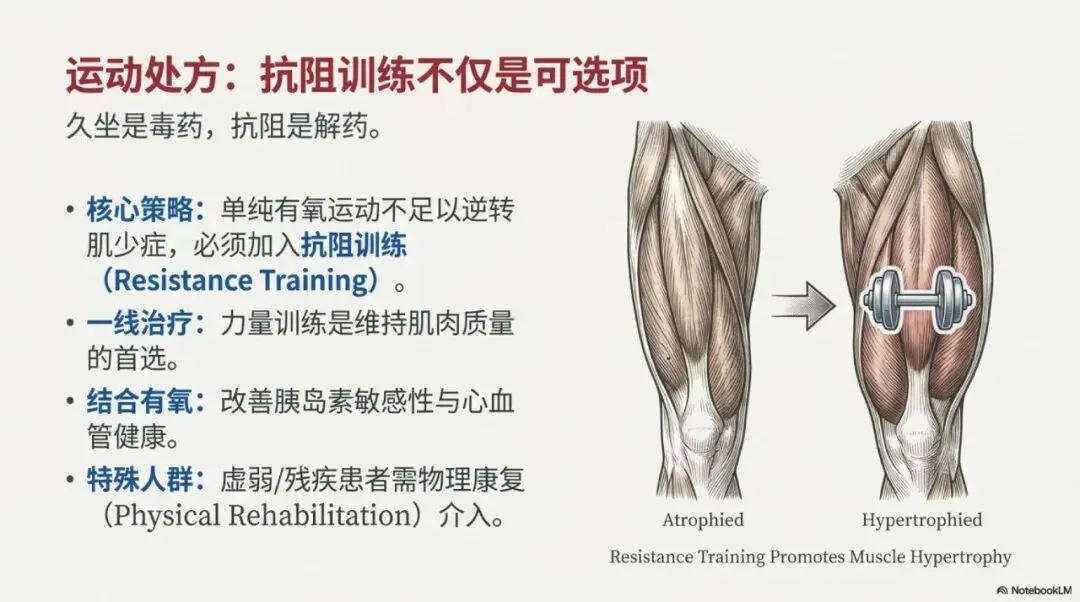 运动处方：抗阻训练不仅是可选项

久坐是毒药，抗阻是解药。

• 核心策略：单纯有氧运动不足以逆转肌少症，必须加入抗阻训练（Resistance Training）。

• 一线治疗：力量训练是维持肌肉质量的首选。

• 结合有氧：改善胰岛素敏感性与心血管健康。

• 特殊人群：虚弱/残疾患者需物理康复（Physical Rehabilitation）介入。

Atrophied

Hypertrophied

Resistance Training Promotes Muscle Hypertrophy

NotebookLM